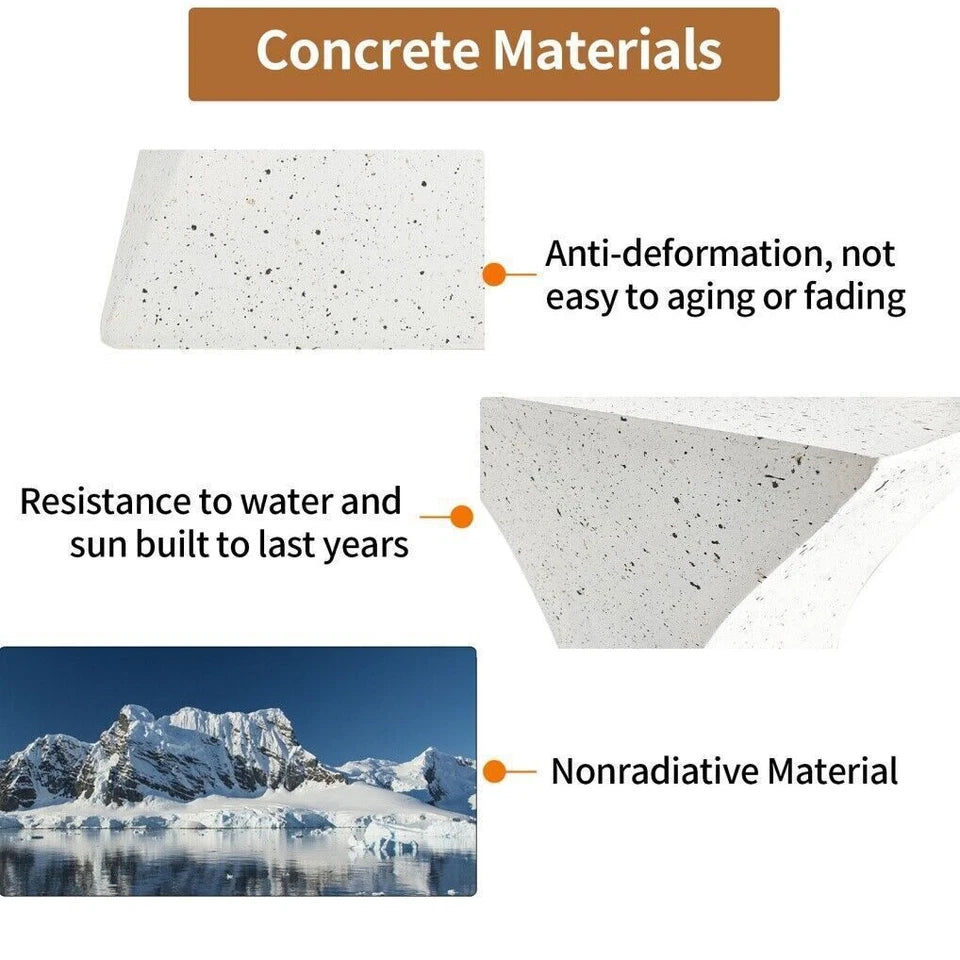 Concrete Materials

Anti-deformation, not easy to aging or fading

Resistance to water and sun built to last years

Nonradiative Material